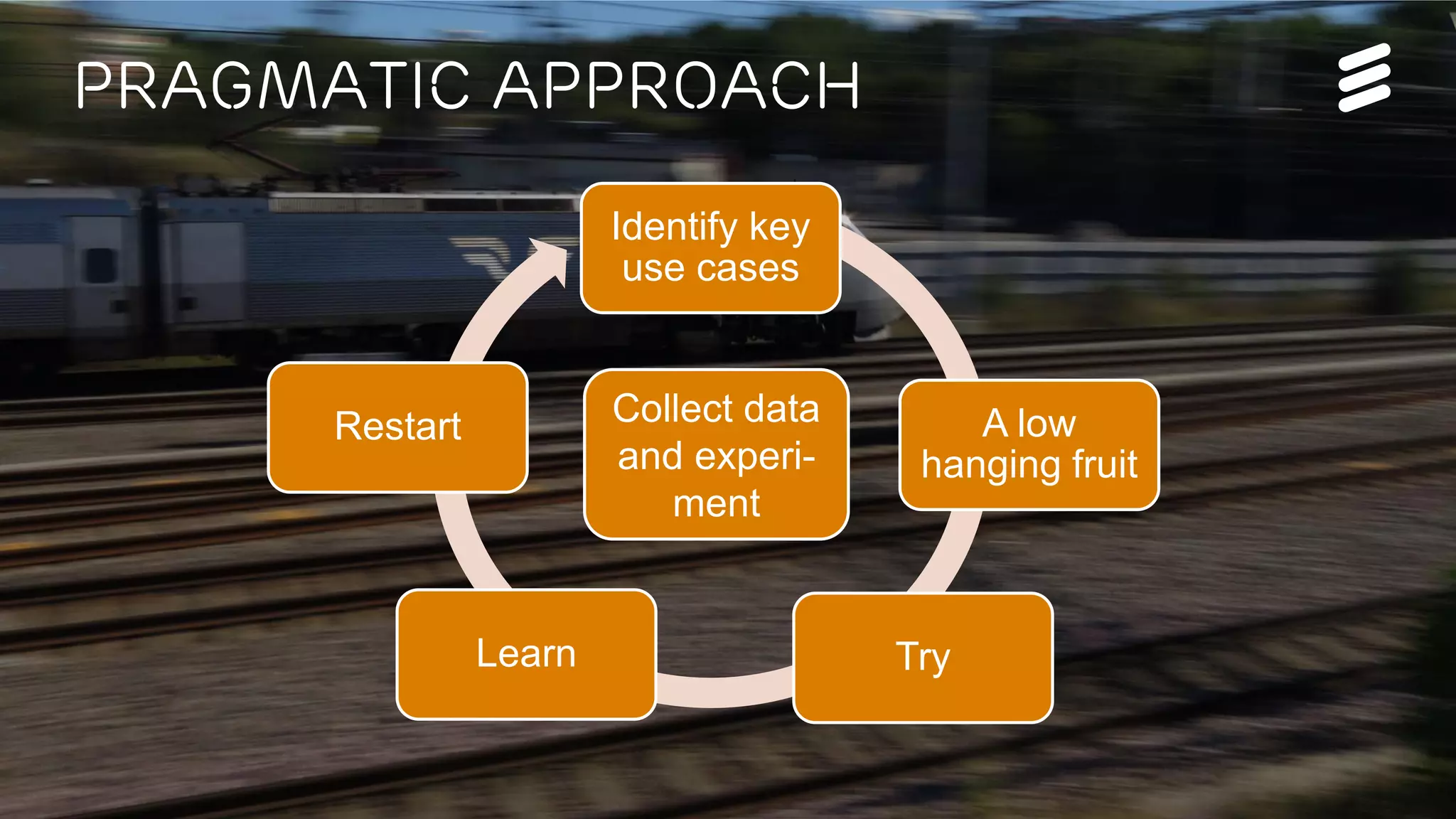 PRAGMATIC APPROACH

Identify key use cases

A low hanging fruit

Try

Learn

Restart

Collect data and experiment